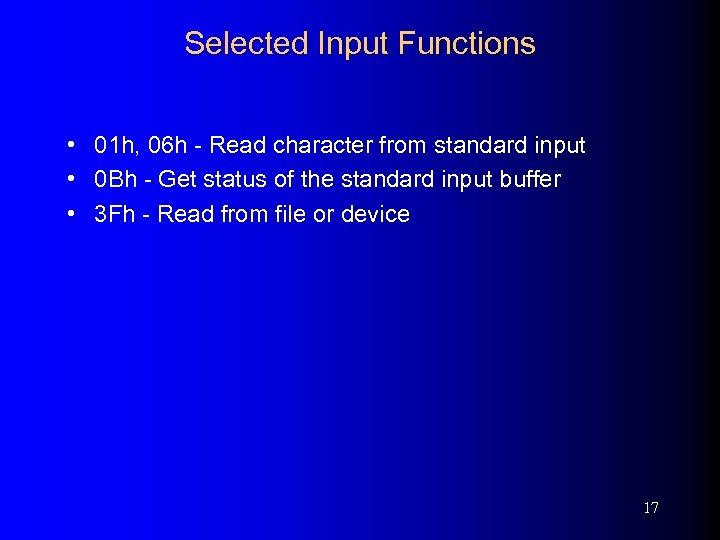 Selected Input Functions

• 01h, 06h - Read character from standard input
• 0Bh - Get status of the standard input buffer
• 3Fh - Read from file or device

17